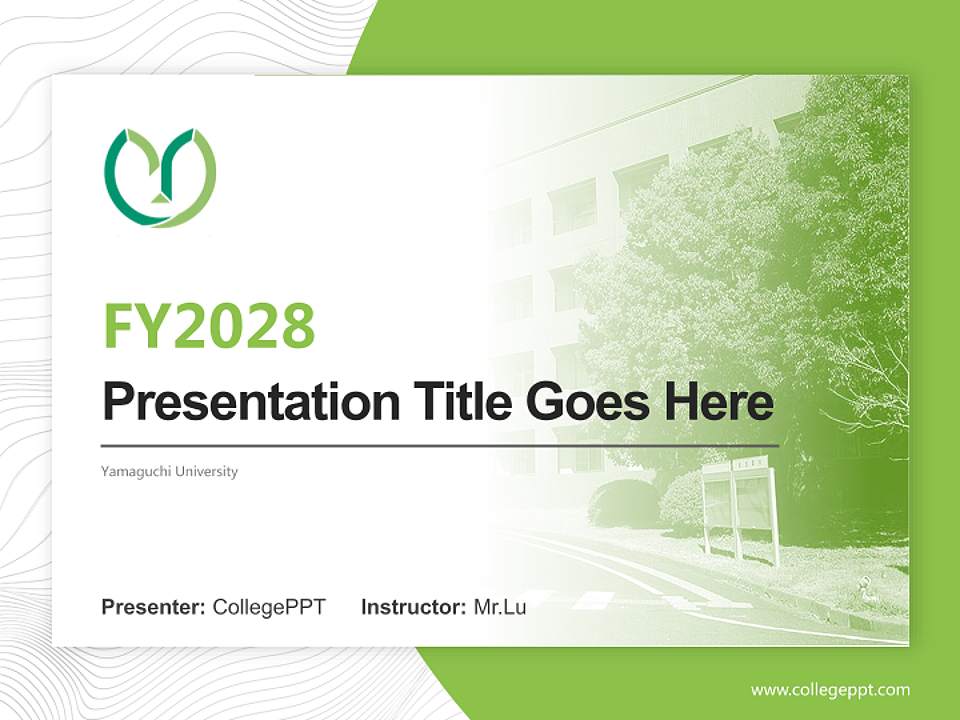 FY2028

Presentation Title Goes Here

Yamaguchi University

Presenter: CollegePPT Instructor: Mr.Lu

www.collegeppt.com